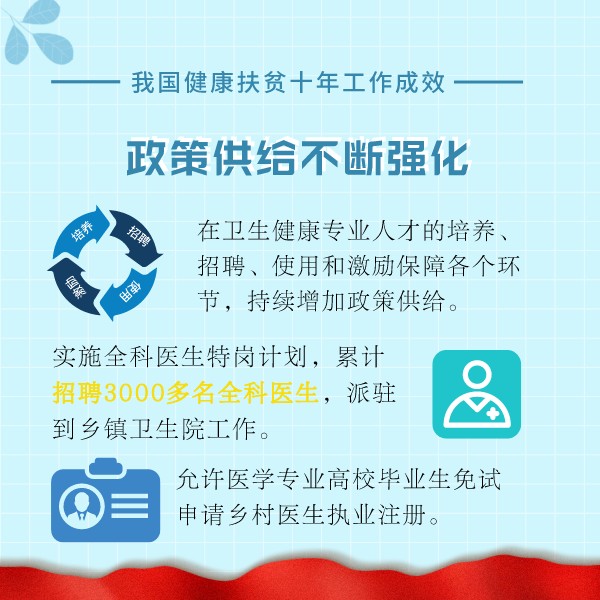 我国健康扶贫十年工作成效

政策供给不断强化

培养
招聘
使用
激励

在卫生健康专业人才的培养、招聘、使用和激励保障各个环节，持续增加政策供给。

实施全科医生特岗计划，累计招聘3000多名全科医生，派驻到乡镇卫生院工作。

允许医学专业高校毕业生免试申请乡村医生执业注册。